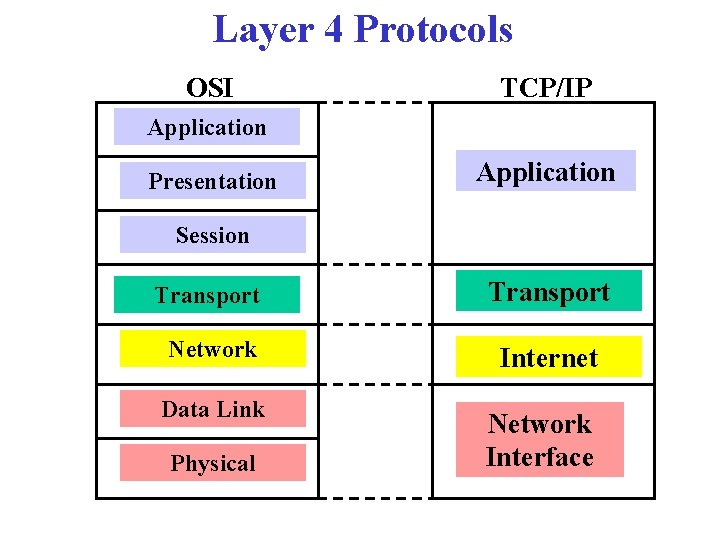 Layer 4 Protocols

OSI

Application

Presentation

Session

Transport

Network

Data Link

Physical

TCP/IP

Application

Transport

Internet

Network Interface